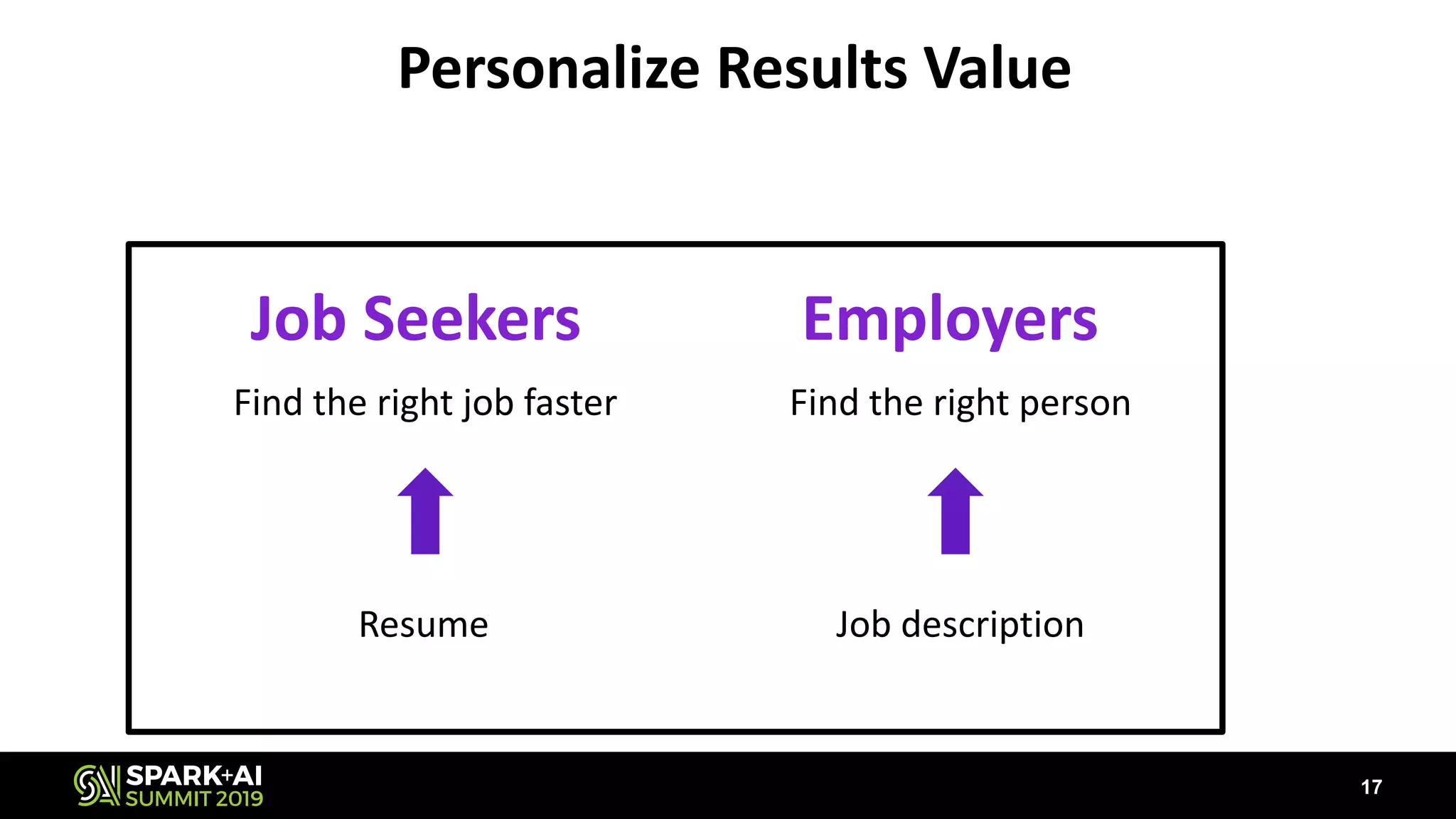 Personalize Results Value

Job Seekers

Find the right job faster

Resume

Employers

Find the right person

Job description

SPARK+AI SUMMIT 2019

17